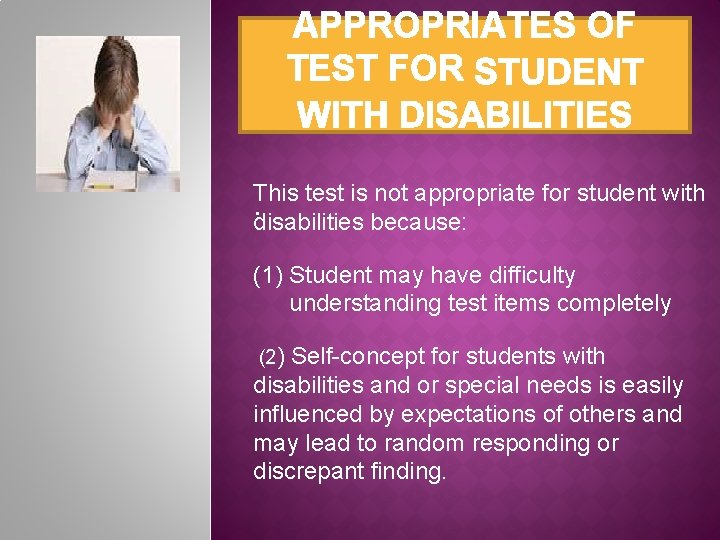 APPROPRIATES OF TEST FOR STUDENT WITH DISABILITIES

This test is not appropriate for student with disabilities because:

(1) Student may have difficulty understanding test items completely

(2) Self-concept for students with disabilities and or special needs is easily influenced by expectations of others and may lead to random responding or discrepant finding.